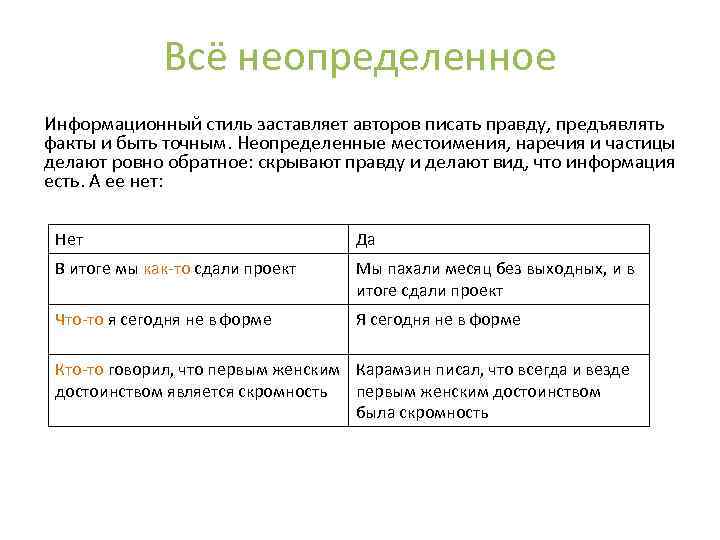 Всё неопределенное

Информационный стиль заставляет авторов писать правду, предъявлять факты и быть точным. Неопределенные местоимения, наречия и частицы делают ровно обратное: скрывают правду и делают вид, что информация есть. А ее нет:

| Нет | Да |
|---|---|
| В итоге мы как-то сдали проект | Мы пахали месяц без выходных, и в итоге сдали проект |
| Что-то я сегодня не в форме | Я сегодня не в форме |
| Кто-то говорил, что первым женским достоинством является скромность | Карамзин писал, что всегда и везде первым женским достоинством была скромность |